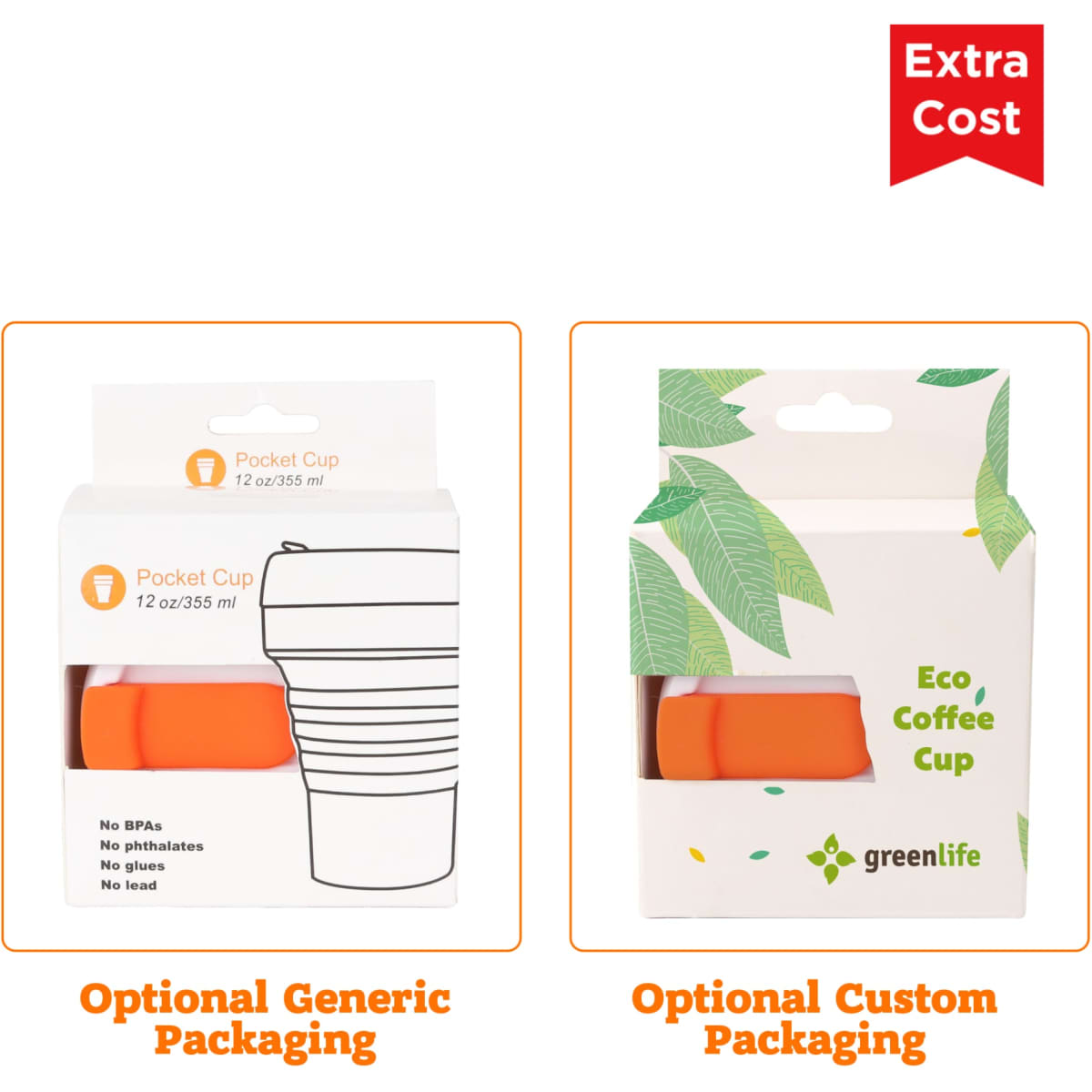 Extra Cost

Pocket Cup
12 oz/355 ml

Pocket Cup
12 oz/355 ml

No BPAs
No phthalates
No glues
No lead

Eco Coffee Cup

greenlife

Optional Generic Packaging

Optional Custom Packaging